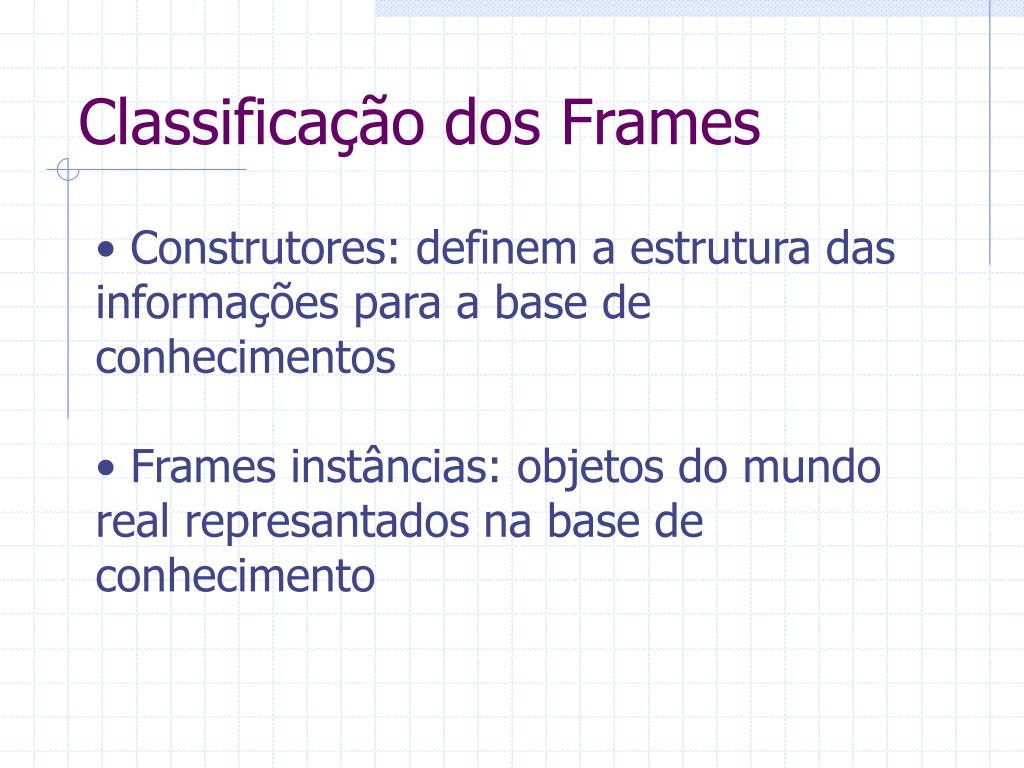 Classificação dos Frames

• Construtores: definem a estrutura das informações para a base de conhecimentos

• Frames instâncias: objetos do mundo real represantados na base de conhecimento